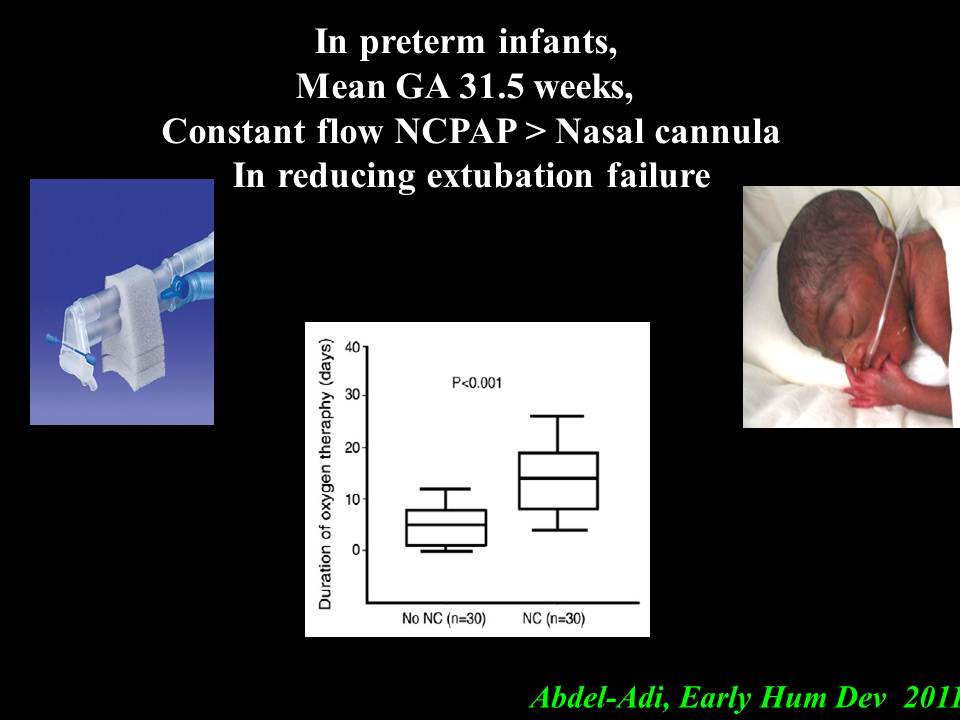 In preterm infants,
Mean GA 31.5 weeks,
Constant flow NCPAP > Nasal cannula
In reducing extubation failure

Duration of oxygen theraphy (days)

40
30
20
10
0

P<0.001

No NC (n=30)
NC (n=30)

Abdel-Adi, Early Hum Dev 2011